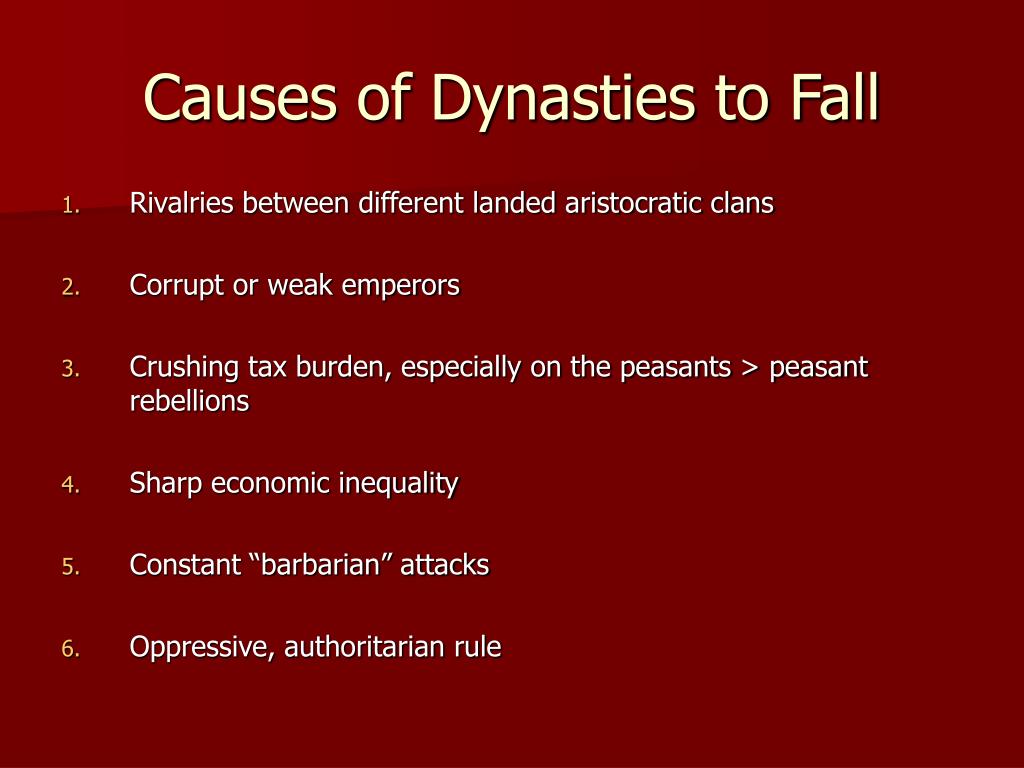 Causes of Dynasties to Fall

1. Rivalries between different landed aristocratic clans

2. Corrupt or weak emperors

3. Crushing tax burden, especially on the peasants > peasant rebellions

4. Sharp economic inequality

5. Constant “barbarian” attacks

6. Oppressive, authoritarian rule